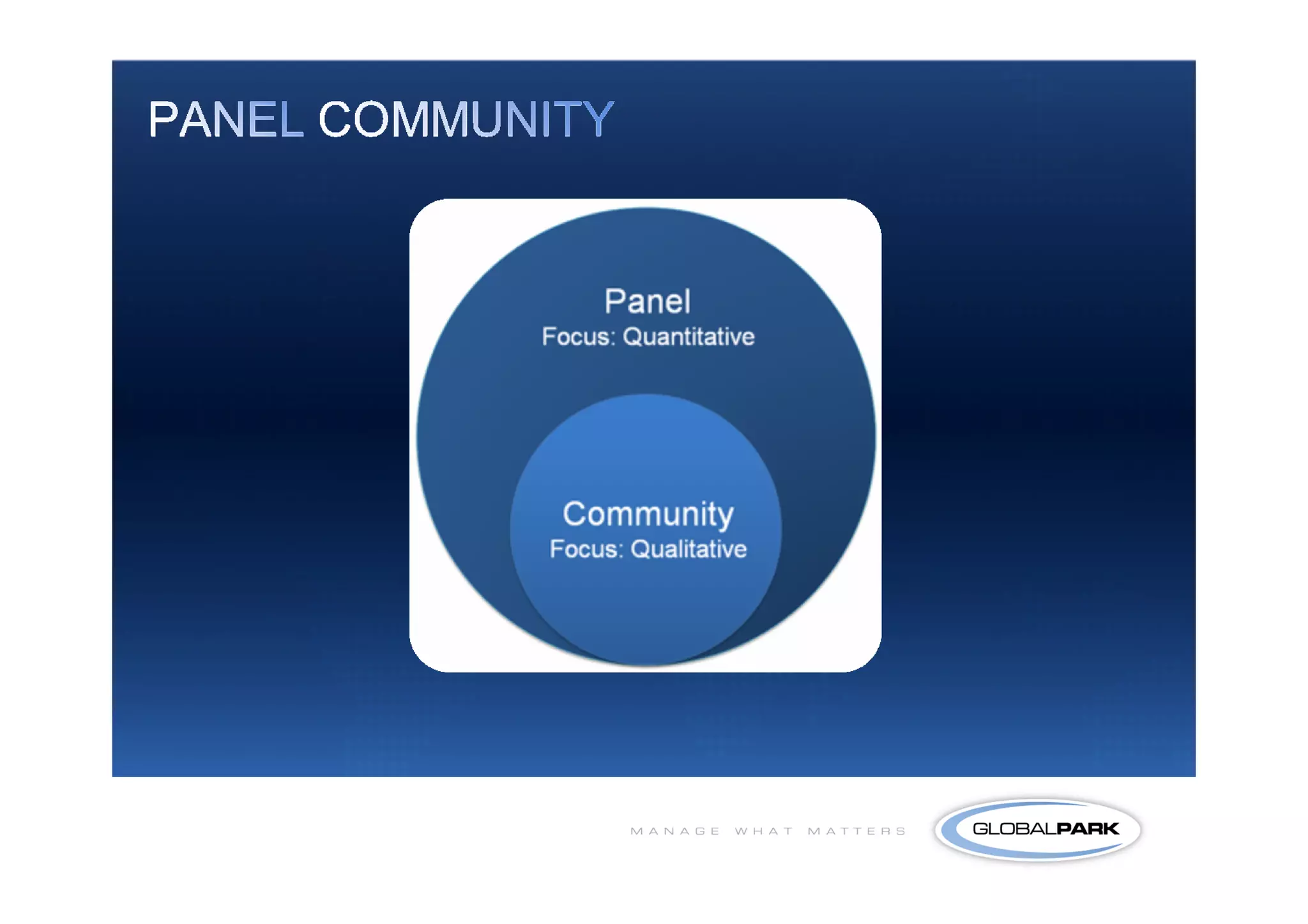 PANEL COMMUNITY

Panel
Focus: Quantitative

Community
Focus: Qualitative

MANAGE WHAT MATTERS

GLOBALPARK